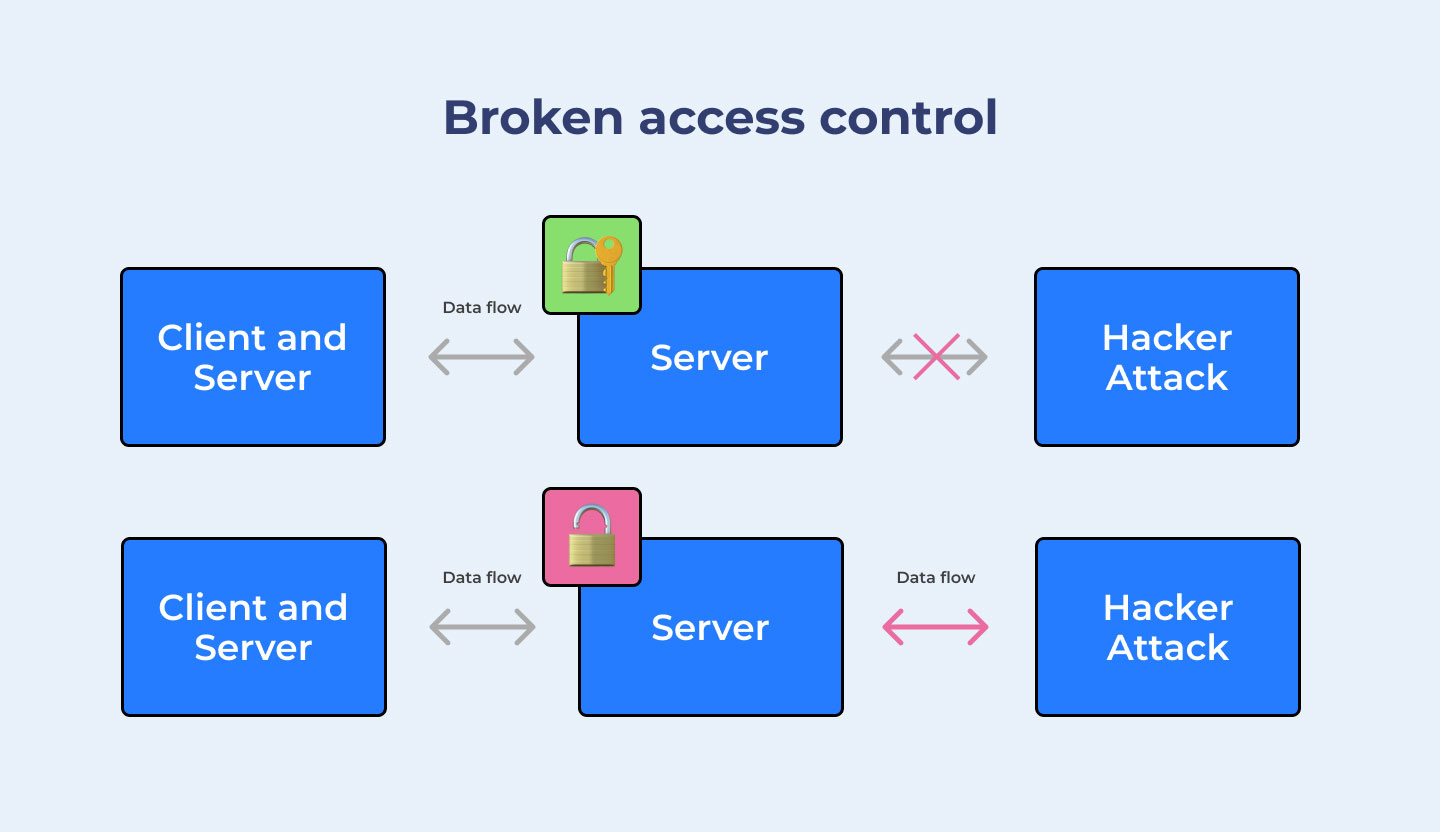 Broken access control

Client and Server

Data flow

Server

Hacker Attack

Client and Server

Data flow

Server

Data flow

Hacker Attack